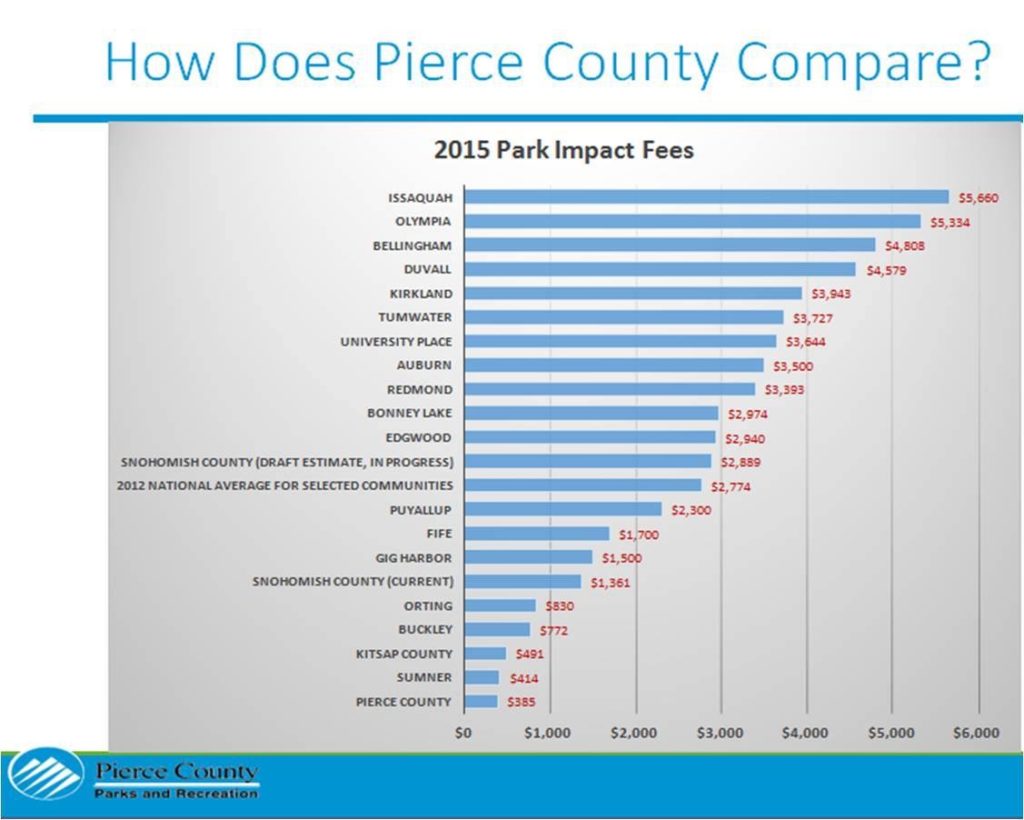 How Does Pierce County Compare?

2015 Park Impact Fees

ISSAQUAH $5,660
OLYMPIA $5,334
BELLINGHAM $4,808
DUVALL $4,579
KIRKLAND $3,943
TUMWATER $3,727
UNIVERSITY PLACE $3,644
AUBURN $3,500
REDMOND $3,393
BONNEY LAKE $2,974
EDGWOOD $2,940
SNOHOMISH COUNTY (DRAFT ESTIMATE, IN PROGRESS) $2,889
2012 NATIONAL AVERAGE FOR SELECTED COMMUNITIES $2,774
PUYALLUP $2,300
FIFE $1,700
GIG HARBOR $1,500
SNOHOMISH COUNTY (CURRENT) $1,361
ORTING $830
BUCKLEY $772
KITSAP COUNTY $491
SUMNER $414
PIERCE COUNTY $385

$0 $1,000 $2,000 $3,000 $4,000 $5,000 $6,000

Pierce County
Parks and Recreation